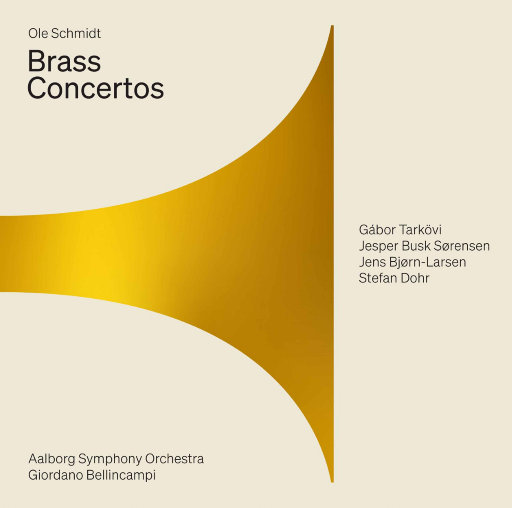 Ole Schmidt

Brass Concertos

Gábor Tarkövi
Jesper Busk Sørensen
Jens Bjørn-Larsen
Stefan Dohr

Aalborg Symphony Orchestra
Giordano Bellincampi